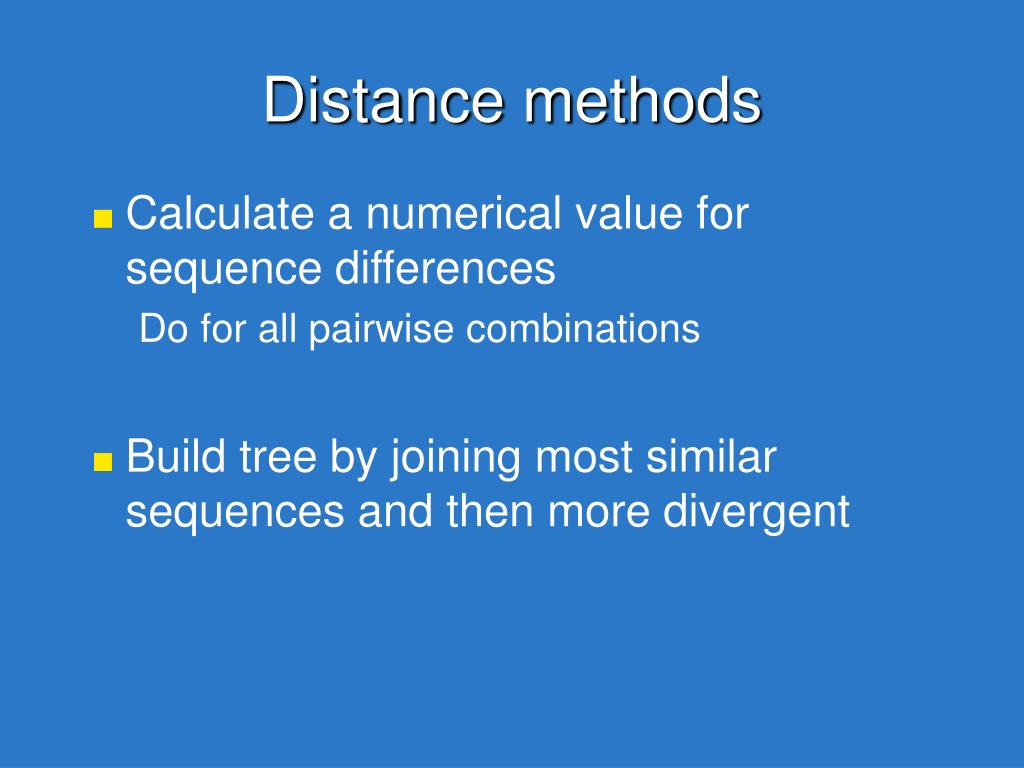 Distance methods

Calculate a numerical value for sequence differences

Do for all pairwise combinations

Build tree by joining most similar sequences and then more divergent